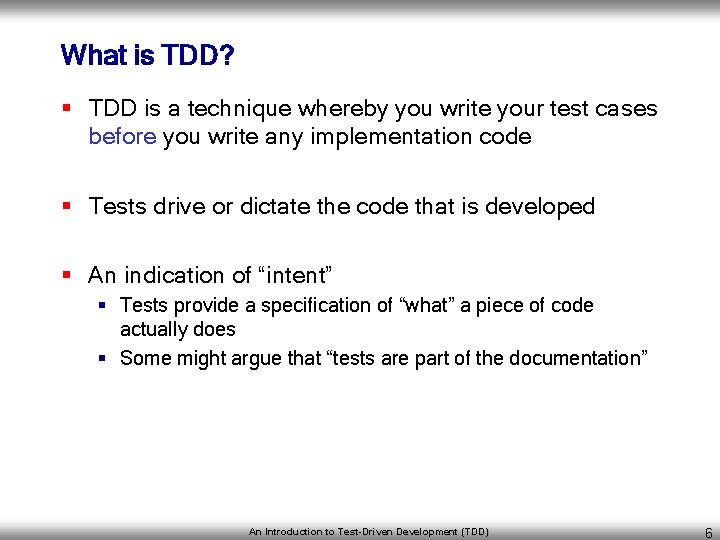 What is TDD?

▪ TDD is a technique whereby you write your test cases before you write any implementation code

▪ Tests drive or dictate the code that is developed

▪ An indication of “intent”
 ▪ Tests provide a specification of “what” a piece of code actually does
 ▪ Some might argue that “tests are part of the documentation”

An Introduction to Test-Driven Development (TDD)

6